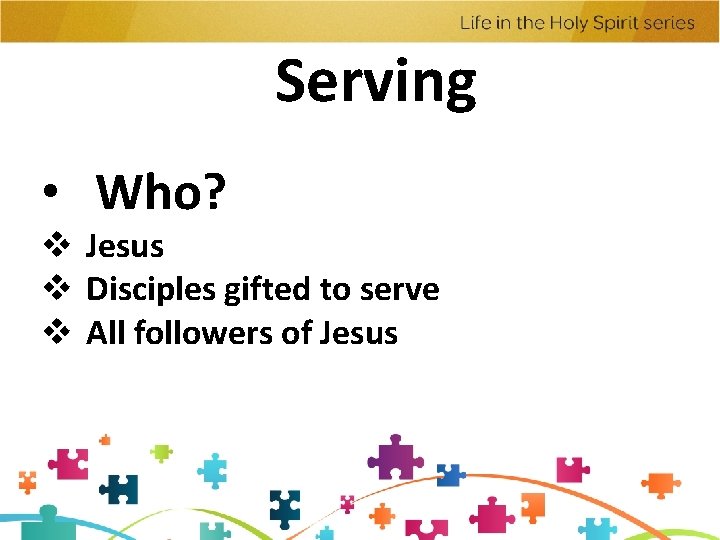 Life in the Holy Spirit series

Serving

• Who?

❖ Jesus
❖ Disciples gifted to serve
❖ All followers of Jesus